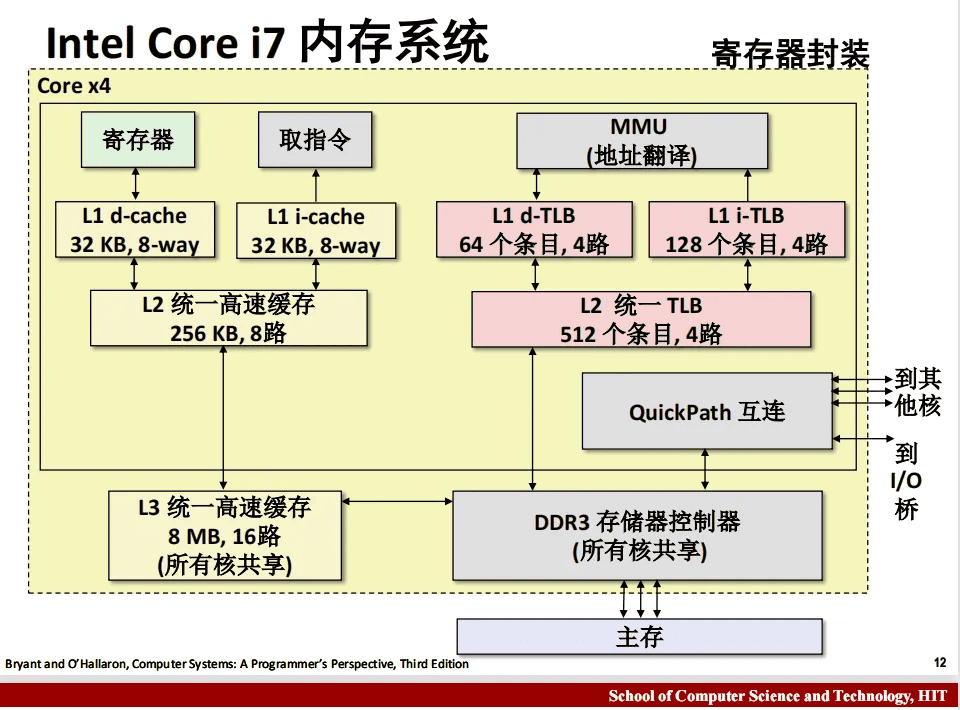 Intel Core i7 内存系统

寄存器封装

Core x4

寄存器

取指令

MMU
(地址翻译)

L1 d-cache
32 KB, 8-way

L1 i-cache
32 KB, 8-way

L1 d-TLB
64 个条目, 4路

L1 i-TLB
128 个条目, 4路

L2 统一高速缓存
256 KB, 8路

L2 统一 TLB
512 个条目, 4路

QuickPath 互连

到其他核

到 I/O 桥

L3 统一高速缓存
8 MB, 16路
(所有核共享)

DDR3 存储器控制器
(所有核共享)

主存

Bryant and O'Hallaron, Computer Systems: A Programmer's Perspective, Third Edition

12

School of Computer Science and Technology, HIT